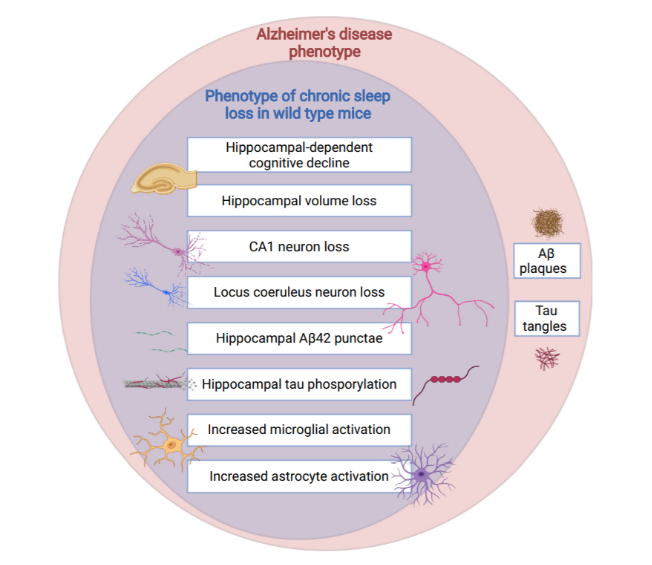 Alzheimer's disease phenotype

Phenotype of chronic sleep loss in wild type mice

Hippocampal-dependent cognitive decline

Hippocampal volume loss

CA1 neuron loss

Locus coeruleus neuron loss

Hippocampal Aβ42 punctae

Hippocampal tau phosporylation

Increased microglial activation

Increased astrocyte activation

Aβ plaques

Tau tangles